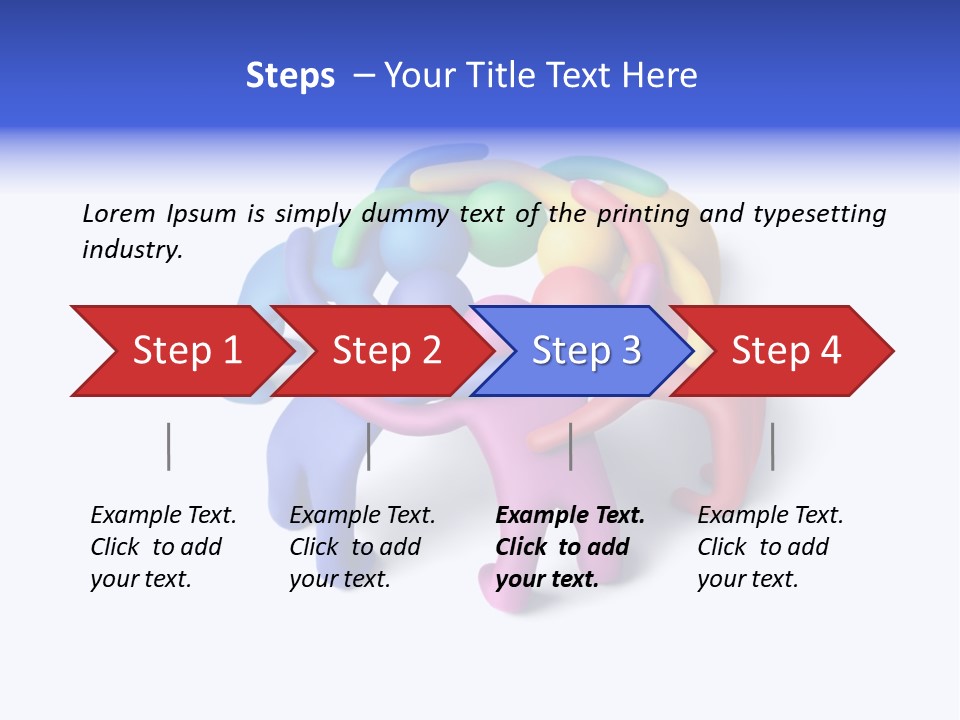 Steps – Your Title Text Here

Lorem Ipsum is simply dummy text of the printing and typesetting industry.

Step 1

Step 2

Step 3

Step 4

Example Text. Click to add your text.

Example Text. Click to add your text.

Example Text. Click to add your text.

Example Text. Click to add your text.